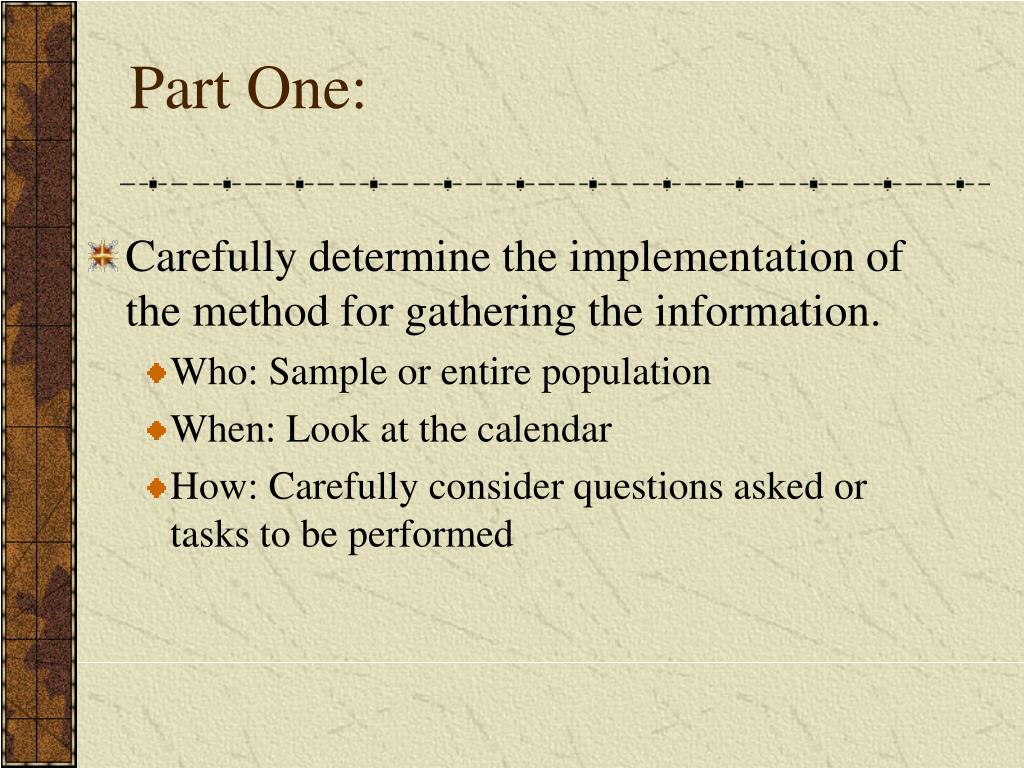 Part One:

Carefully determine the implementation of the method for gathering the information.

Who: Sample or entire population

When: Look at the calendar

How: Carefully consider questions asked or tasks to be performed